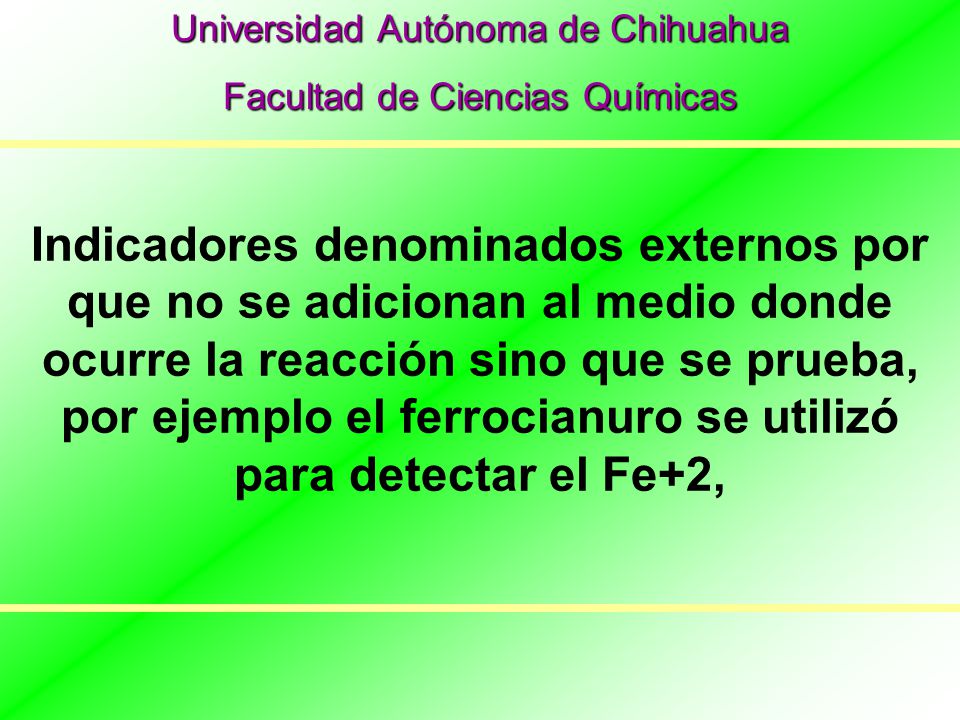 Universidad Autónoma de Chihuahua

Facultad de Ciencias Químicas

Indicadores denominados externos por que no se adicionan al medio donde ocurre la reacción sino que se prueba, por ejemplo el ferrocianuro se utilizó para detectar el Fe+2,